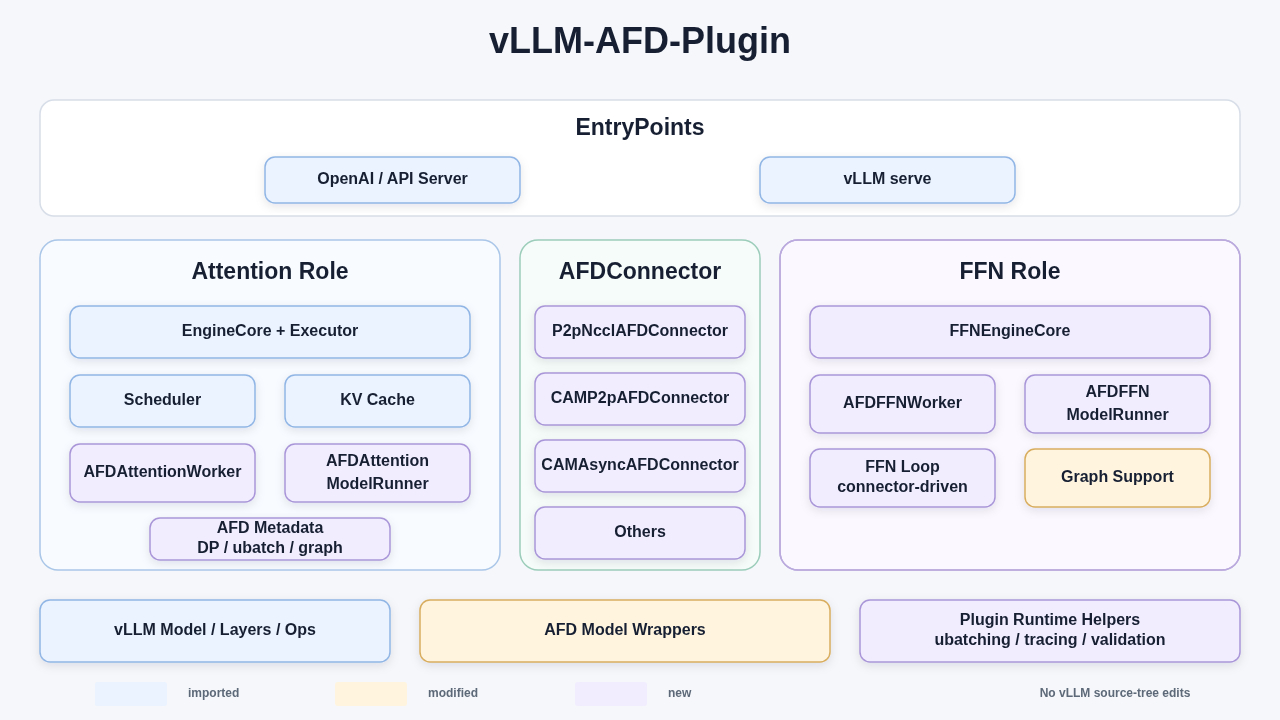 vLLM-AFD-Plugin

EntryPoints

OpenAI / API Server

vLLM serve

Attention Role

EngineCore + Executor

Scheduler

KV Cache

AFDAttentionWorker

AFDAttention ModelRunner

AFD Metadata DP / ubatch / graph

AFDConnector

P2pNcclAFDConnector

CAMP2pAFDConnector

CAMAsyncAFDConnector

Others

FFN Role

FFNEngineCore

AFDFFNWorker

AFDFFN ModelRunner

FFN Loop connector-driven

Graph Support

vLLM Model / Layers / Ops

AFD Model Wrappers

Plugin Runtime Helpers ubatching / tracing / validation

imported

modified

new

No vLLM source-tree edits